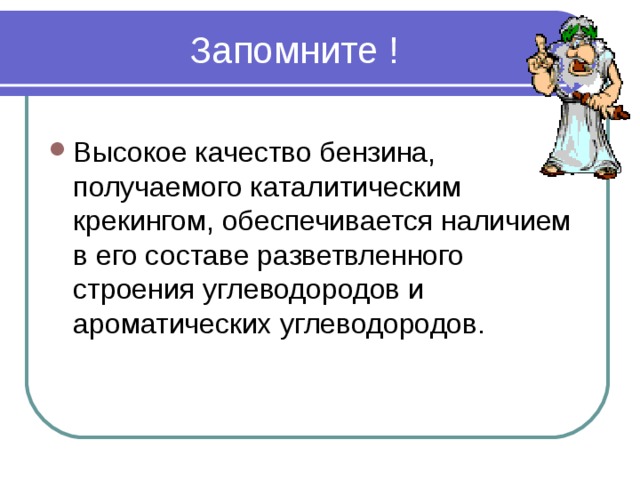 Запомните !

Высокое качество бензина, получаемого каталитическим крекингом, обеспечивается наличием в его составе разветвленного строения углеводородов и ароматических углеводородов.